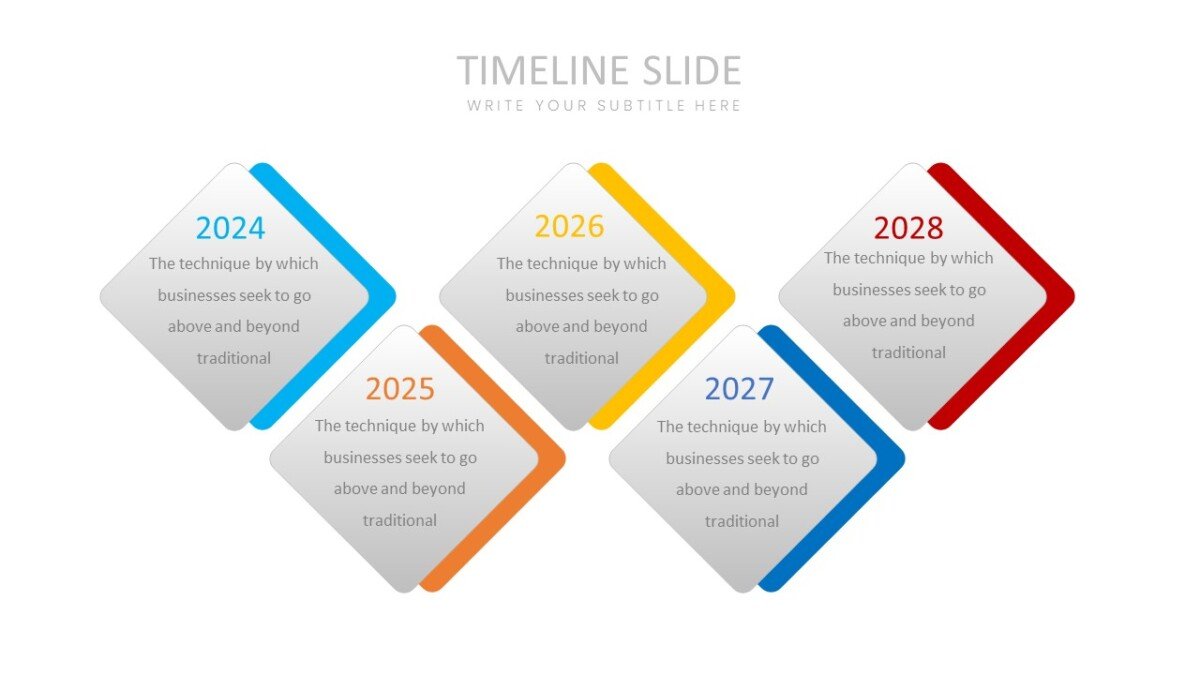 TIMELINE SLIDE
WRITE YOUR SUBTITLE HERE

2024
The technique by which businesses seek to go above and beyond traditional

2025
The technique by which businesses seek to go above and beyond traditional

2026
The technique by which businesses seek to go above and beyond traditional

2027
The technique by which businesses seek to go above and beyond traditional

2028
The technique by which businesses seek to go above and beyond traditional